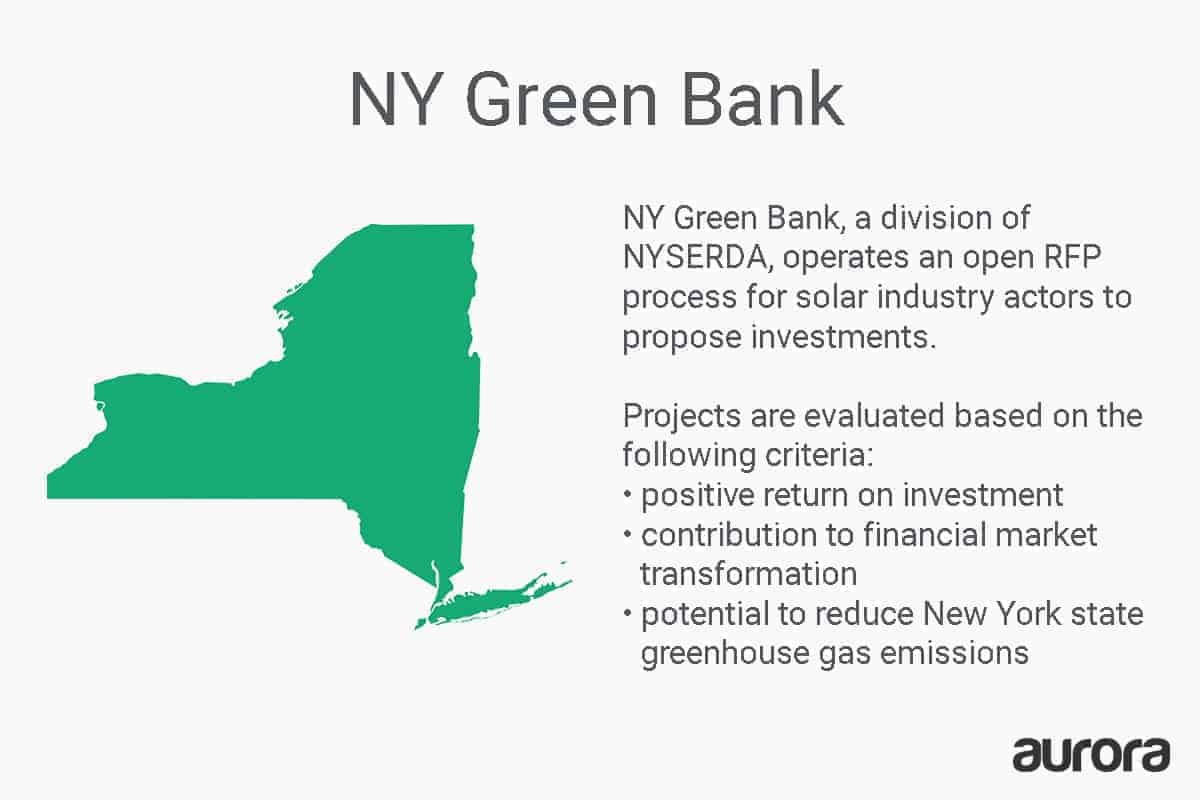 NY Green Bank

NY Green Bank, a division of NYSERDA, operates an open RFP process for solar industry actors to propose investments.

Projects are evaluated based on the following criteria:
• positive return on investment
• contribution to financial market transformation
• potential to reduce New York state greenhouse gas emissions

aurora